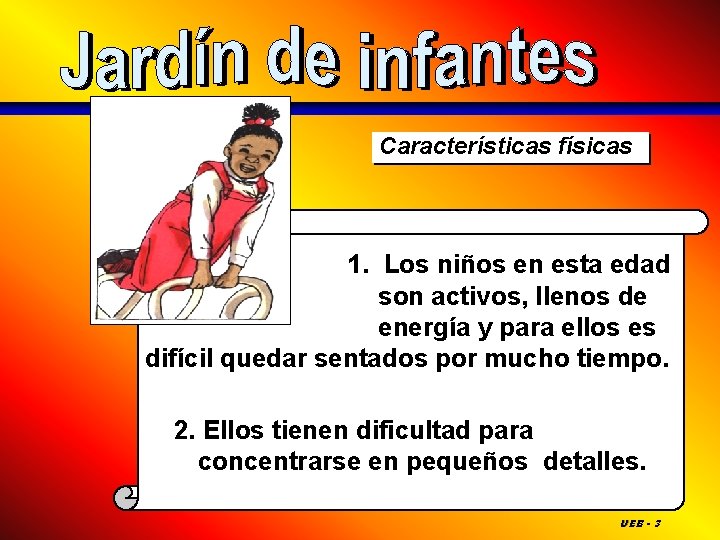 Jardín de infantes

Características físicas

1. Los niños en esta edad son activos, llenos de energía y para ellos es difícil quedar sentados por mucho tiempo.

2. Ellos tienen dificultad para concentrarse en pequeños detalles.

UEB - 3